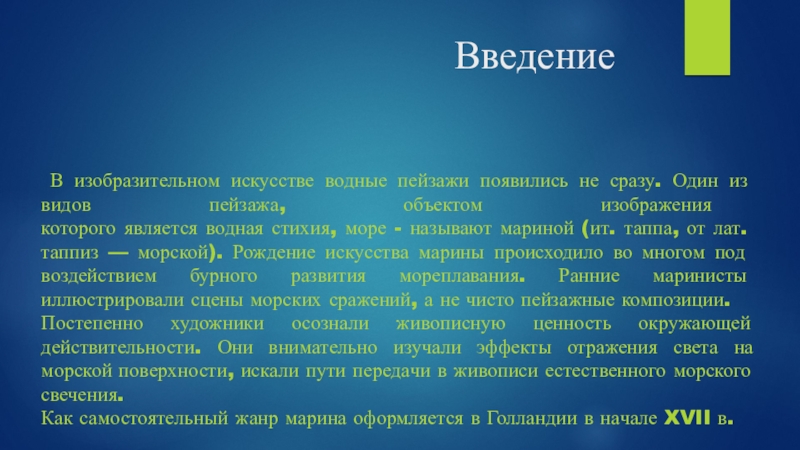 Введение

В изобразительном искусстве водные пейзажи появились не сразу. Один из видов пейзажа, объектом изображения которого является водная стихия, море - называют мариной (ит. таппа, от лат. таппиз — морской). Рождение искусства марины происходило во многом под воздействием бурного развития мореплавания. Ранние маринисты иллюстрировали сцены морских сражений, а не чисто пейзажные композиции. Постепенно художники осознали живописную ценность окружающей действительности. Они внимательно изучали эффекты отражения света на морской поверхности, искали пути передачи в живописи естественного морского свечения.
Как самостоятельный жанр марина оформляется в Голландии в начале XVII в.